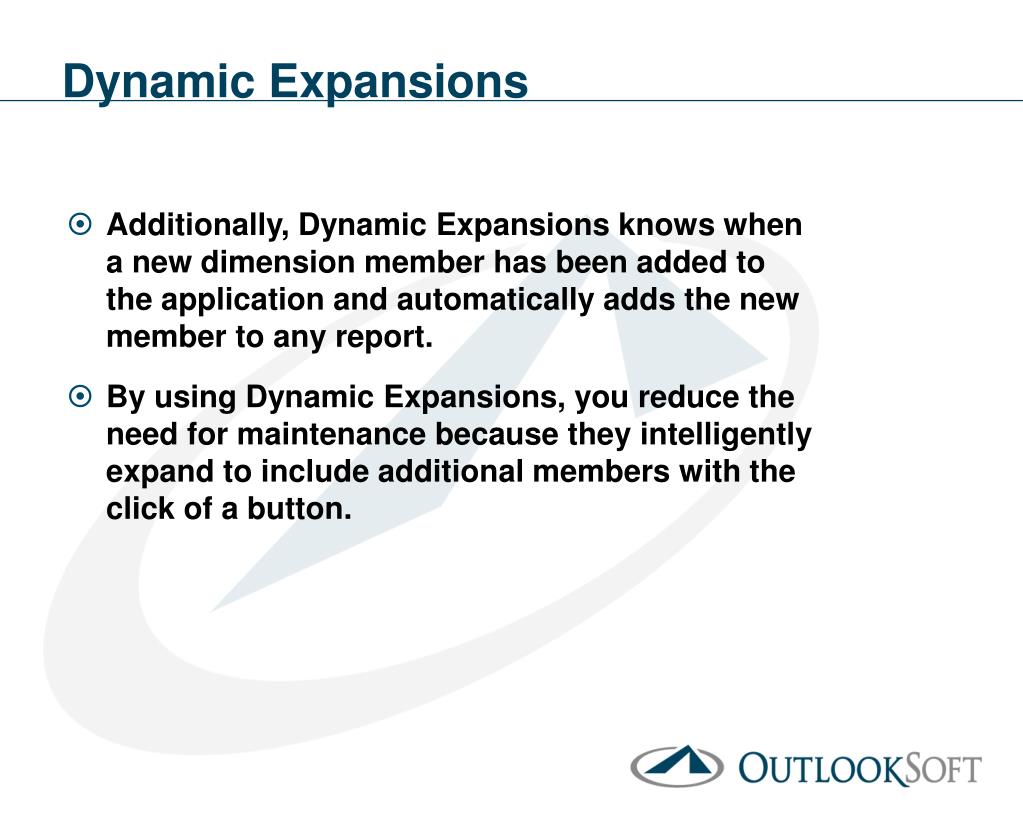 Dynamic Expansions

Additionally, Dynamic Expansions knows when a new dimension member has been added to the application and automatically adds the new member to any report.

By using Dynamic Expansions, you reduce the need for maintenance because they intelligently expand to include additional members with the click of a button.

OUTLOOKSOFT